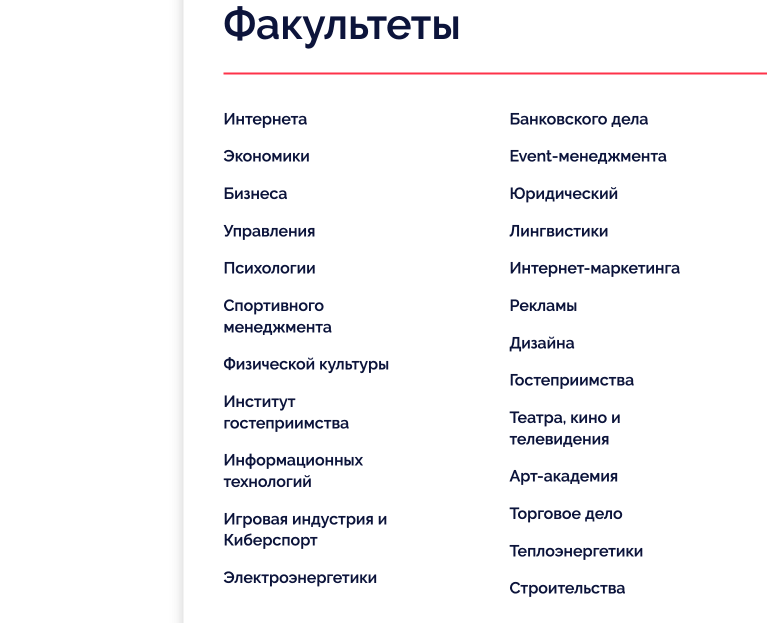 Факультеты

Интернета

Экономики

Бизнеса

Управления

Психологии

Спортивного менеджмента

Физической культуры

Институт гостеприимства

Информационных технологий

Игровая индустрия и Киберспорт

Электроэнергетики

Банковского дела

Event-менеджмента

Юридический

Лингвистики

Интернет-маркетинга

Рекламы

Дизайна

Гостеприимства

Театра, кино и телевидения

Арт-академия

Торговое дело

Теплоэнергетики

Строительства